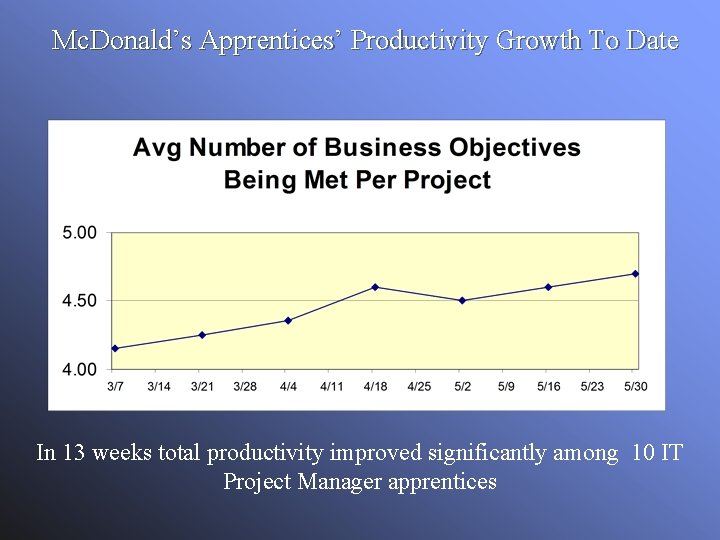 McDonald's Apprentices' Productivity Growth To Date

Avg Number of Business Objectives Being Met Per Project

5.00
4.50
4.00

3/7 3/14 3/21 3/28 4/4 4/11 4/18 4/25 5/2 5/9 5/16 5/23 5/30

In 13 weeks total productivity improved significantly among 10 IT Project Manager apprentices